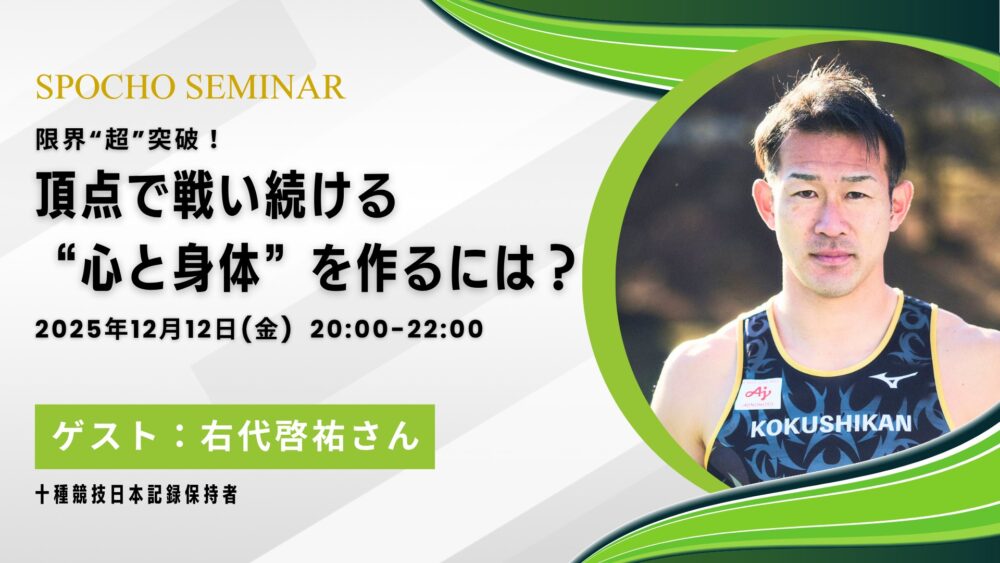 SPOCHO SEMINAR

限界“超”突破！

頂点で戦い続ける
“心と身体”を作るには？

2025年12月12日(金) 20:00-22:00

ゲスト：右代啓祐さん

十種競技日本記録保持者

KOKUSHIKAN